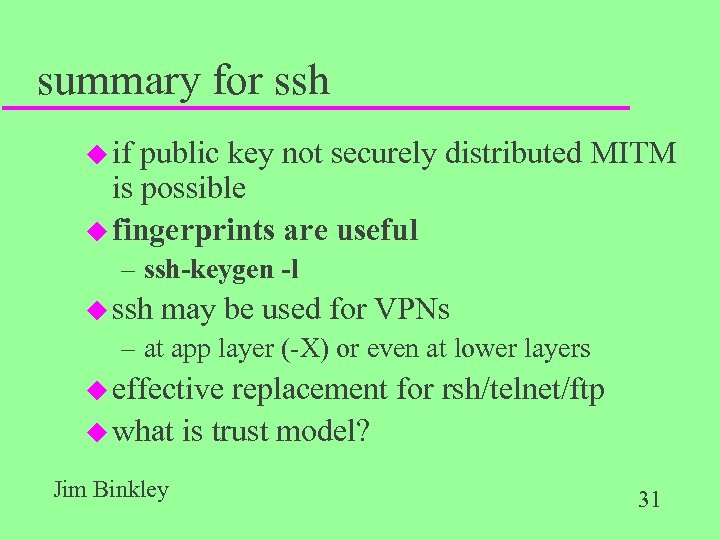 summary for ssh

◆ if public key not securely distributed MITM is possible

◆ fingerprints are useful

– ssh-keygen -l

◆ ssh may be used for VPNs

– at app layer (-X) or even at lower layers

◆ effective replacement for rsh/telnet/ftp

◆ what is trust model?

Jim Binkley

31